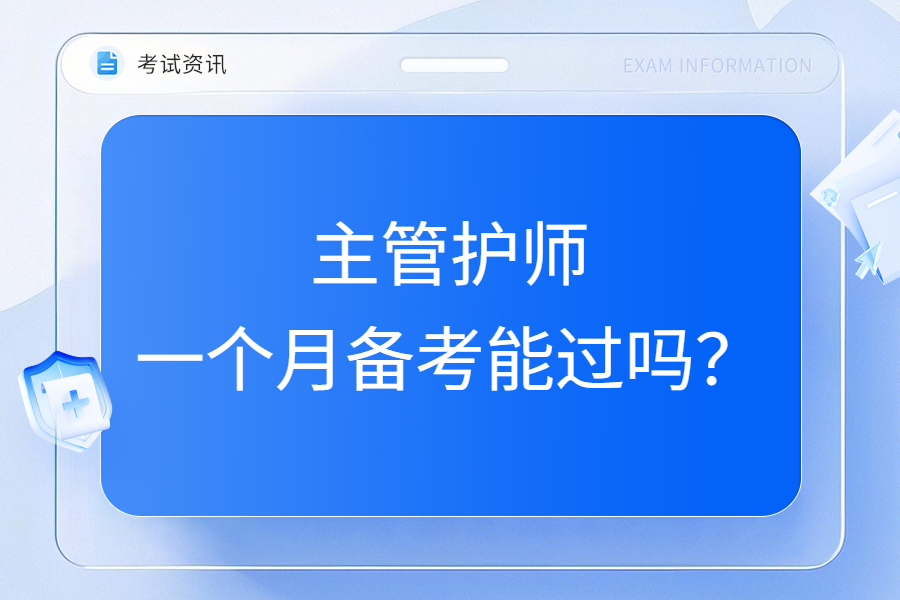 考试资讯

EXAM INFORMATION

主管护师
一个月备考能过吗？